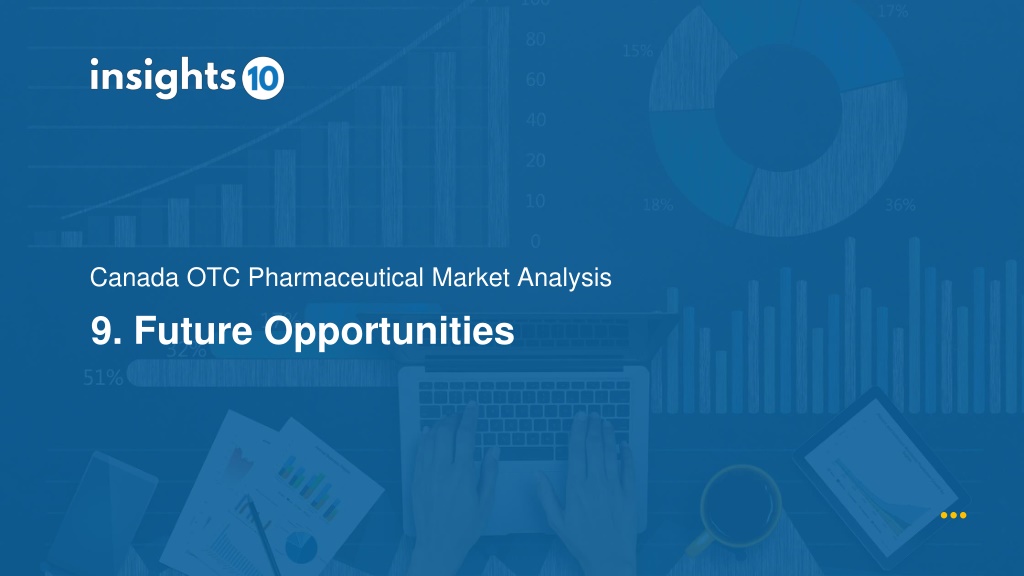 insights 10

100
80
60
40
20
10
0

17%
15%
18%
36%

Canada OTC Pharmaceutical Market Analysis

9. Future Opportunities

32%
51%